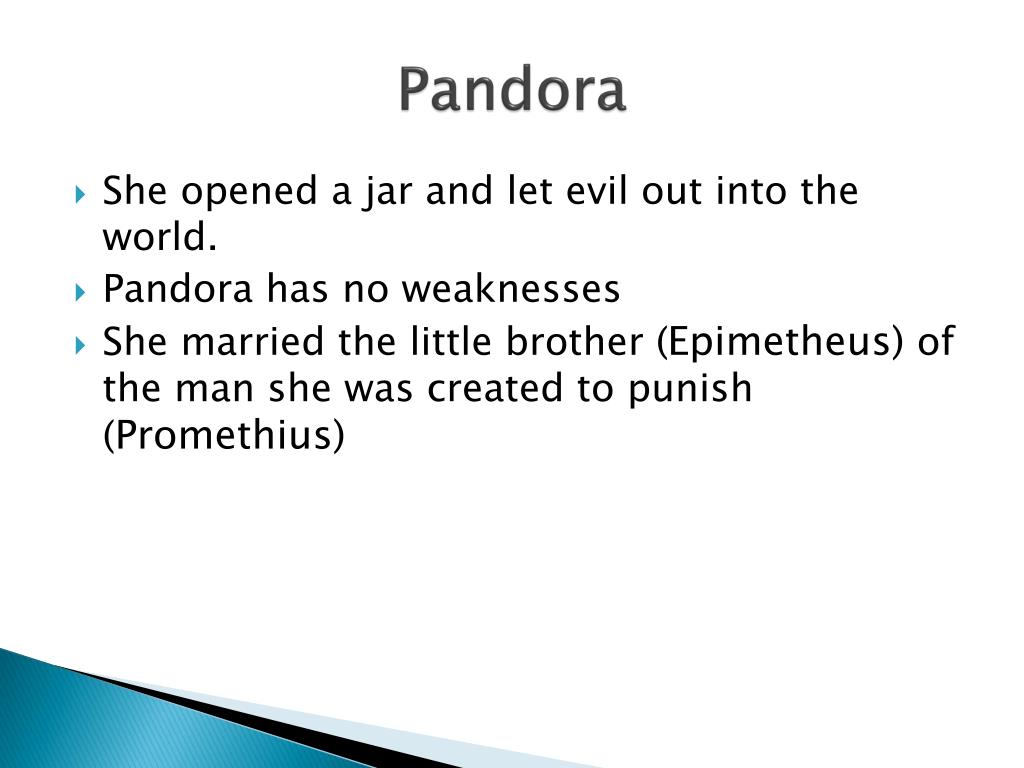 Pandora

She opened a jar and let evil out into the world.

Pandora has no weaknesses

She married the little brother (Epimetheus) of the man she was created to punish (Promethius)